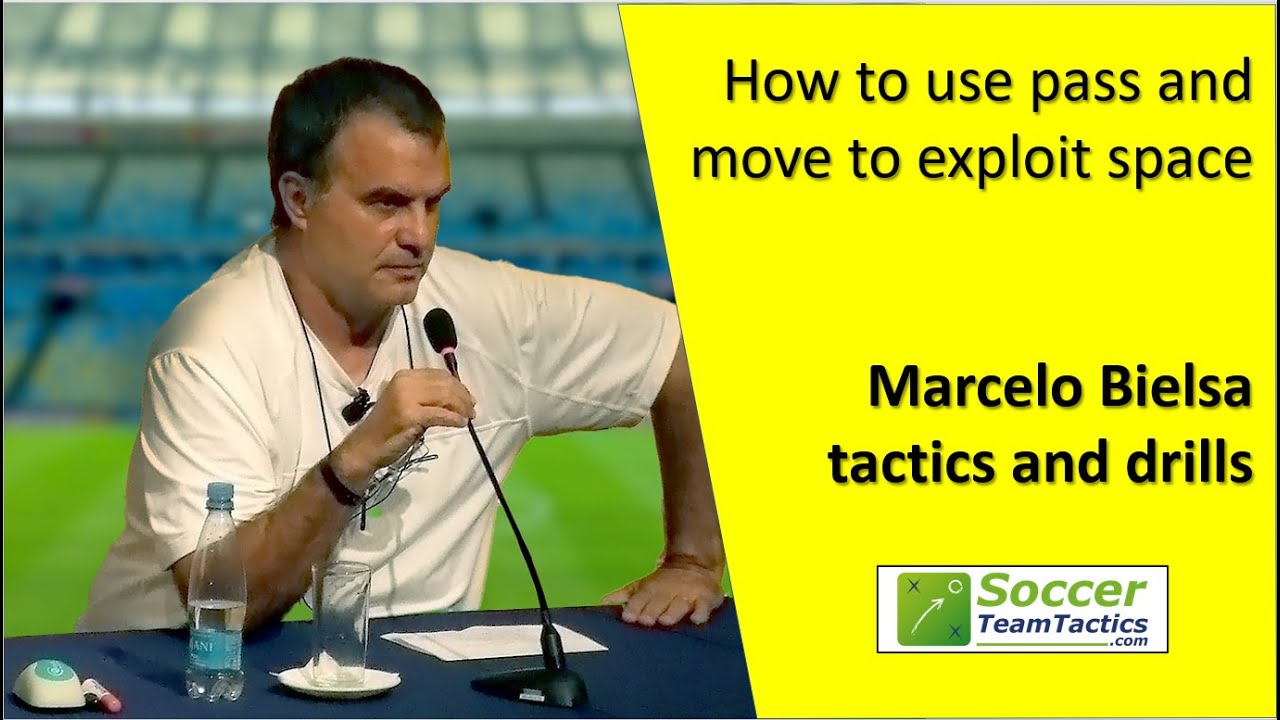 How to use pass and move to exploit space

Marcelo Bielsa tactics and drills

Soccer TeamTactics .com